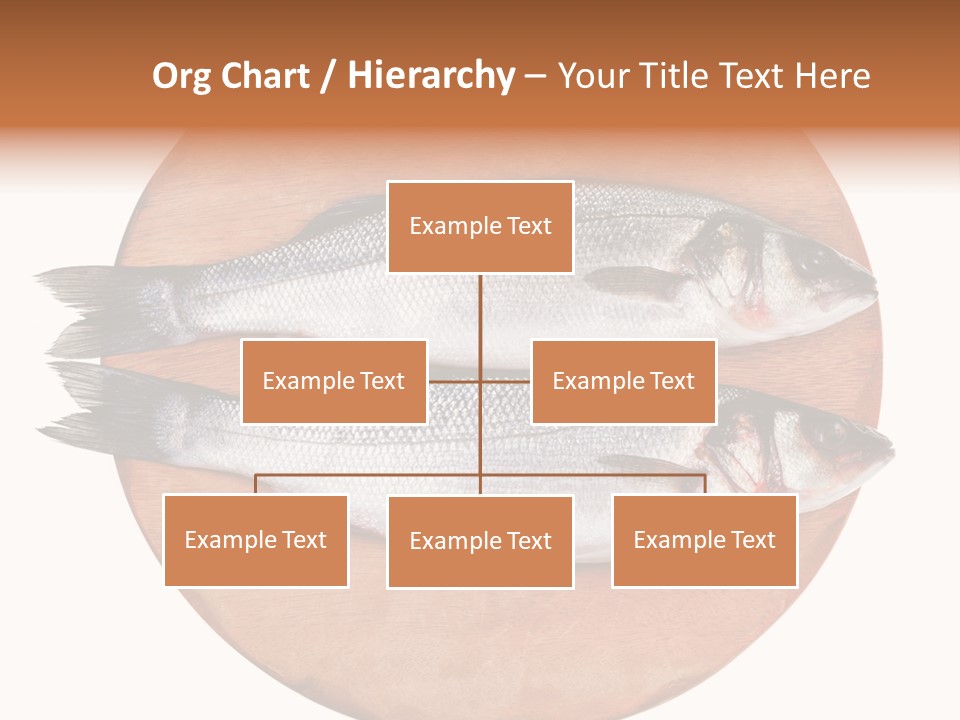 Org Chart / Hierarchy – Your Title Text Here

Example Text

Example Text

Example Text

Example Text

Example Text

Example Text